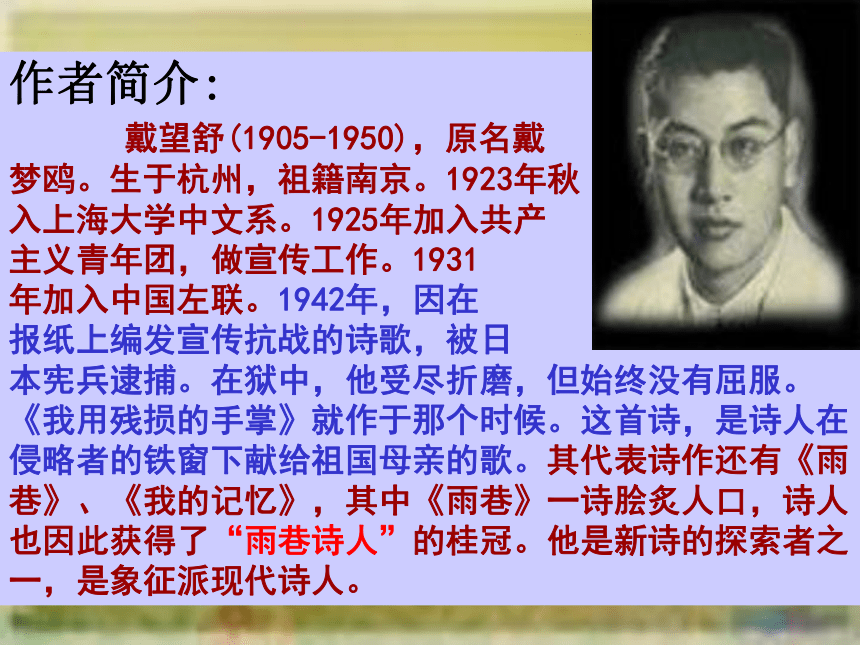 作者简介：

戴望舒(1905-1950)，原名戴梦鸥。生于杭州，祖籍南京。1923年秋入上海大学中文系。1925年加入共产主义青年团，做宣传工作。1931年加入中国左联。1942年，因在报纸上编发宣传抗战的诗歌，被日本宪兵逮捕。在狱中，他受尽折磨，但始终没有屈服。《我用残损的手掌》就作于那个时候。这首诗，是诗人在侵略者的铁窗下献给祖国母亲的歌。其代表诗作还有《雨巷》、《我的记忆》，其中《雨巷》一诗脍炙人口，诗人也因此获得了“雨巷诗人”的桂冠。他是新诗的探索者之一，是象征派现代诗人。